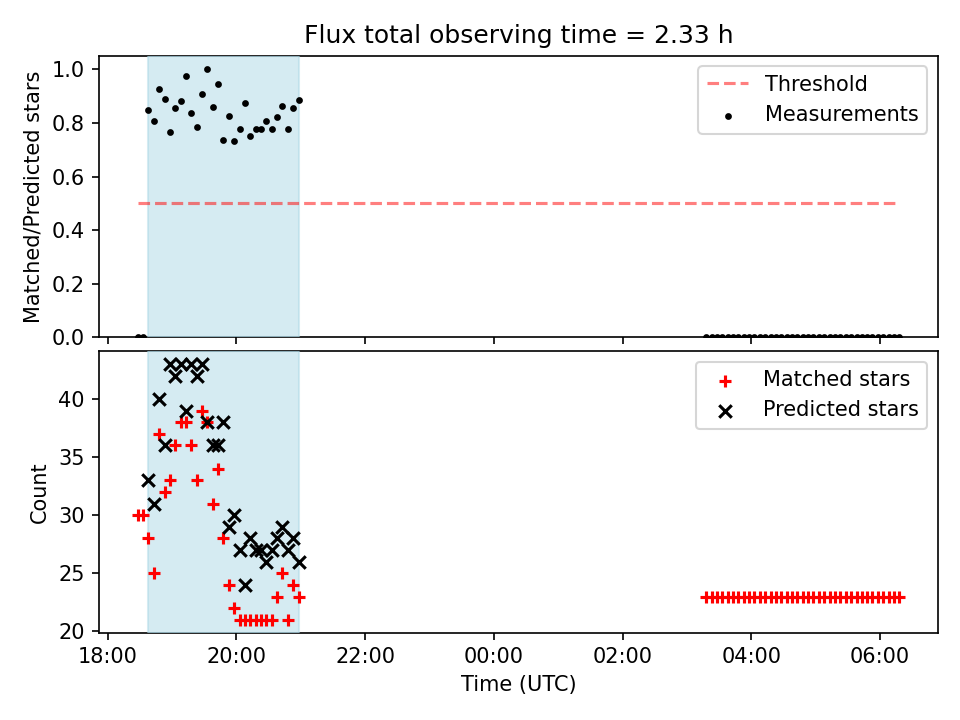 Flux total observing time = 2.33 h

Matched/Predicted stars
1.0
0.8
0.6
0.4
0.2
0.0

Threshold
Measurements

Count
40
35
30
25
20

Matched stars
Predicted stars

18:00
20:00
22:00
00:00
02:00
04:00
06:00
Time (UTC)